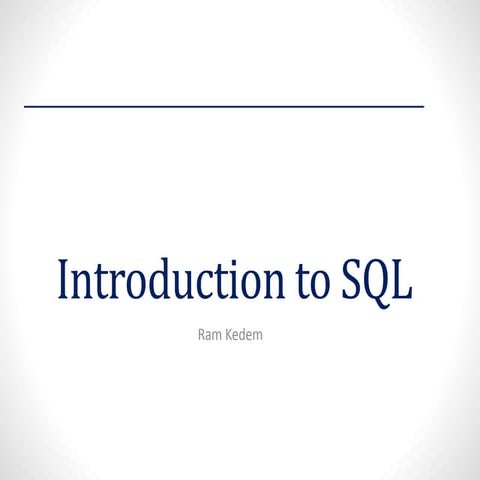 Introduction to SQL

Ram Kedem